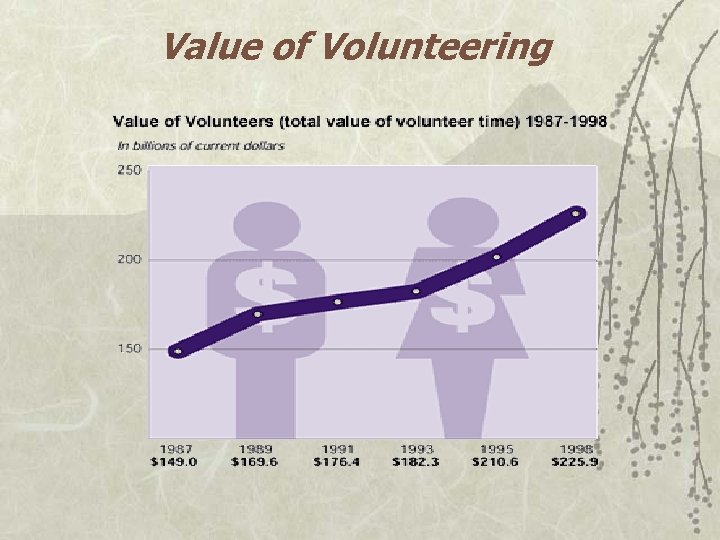 Value of Volunteering

Value of Volunteers (total value of volunteer time) 1987-1998

In billions of current dollars

250

200

150

$

$

1987
$149.0

1989
$169.6

1991
$176.4

1993
$182.3

1995
$210.6

1998
$225.9